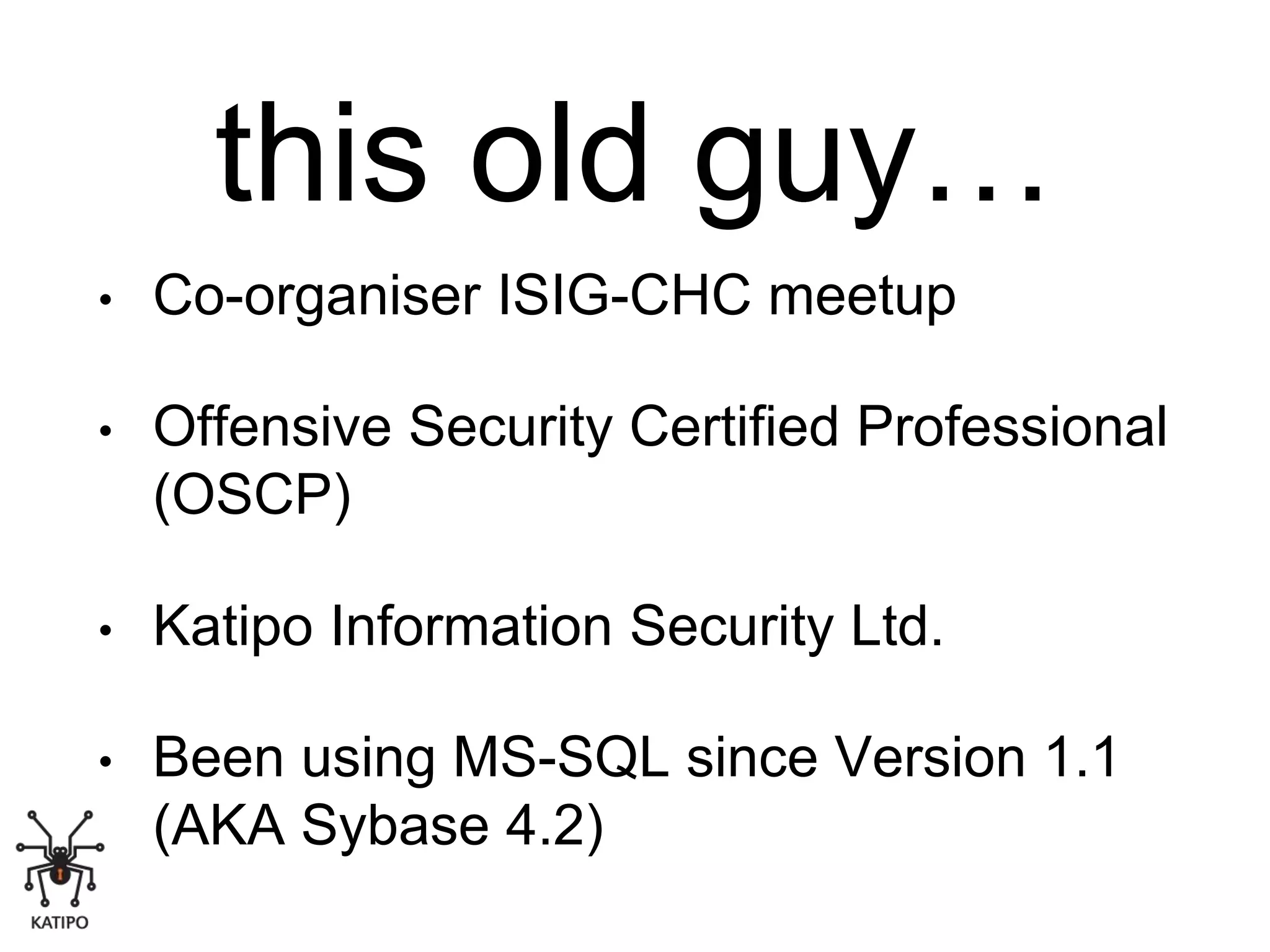 this old guy…

• Co-organiser ISIG-CHC meetup

• Offensive Security Certified Professional (OSCP)

• Katipo Information Security Ltd.

• Been using MS-SQL since Version 1.1 (AKA Sybase 4.2)

KATIPO